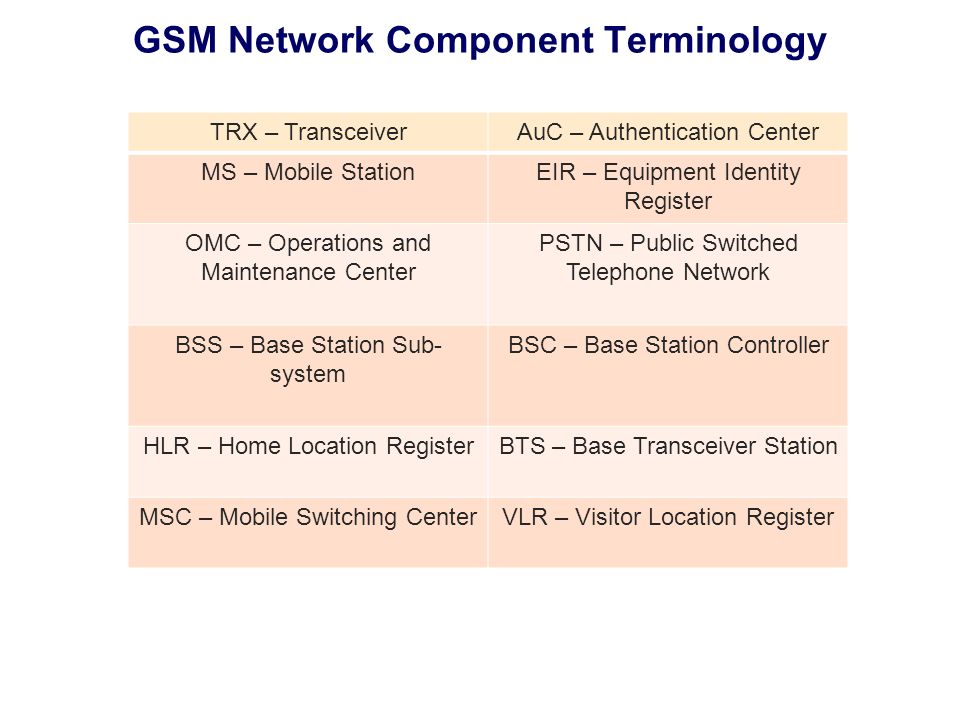 GSM Network Component Terminology

| TRX – Transceiver | AuC – Authentication Center |
|---|---|
| MS – Mobile Station | EIR – Equipment Identity Register |
| OMC – Operations and Maintenance Center | PSTN – Public Switched Telephone Network |
| BSS – Base Station Sub-system | BSC – Base Station Controller |
| HLR – Home Location Register | BTS – Base Transceiver Station |
| MSC – Mobile Switching Center | VLR – Visitor Location Register |